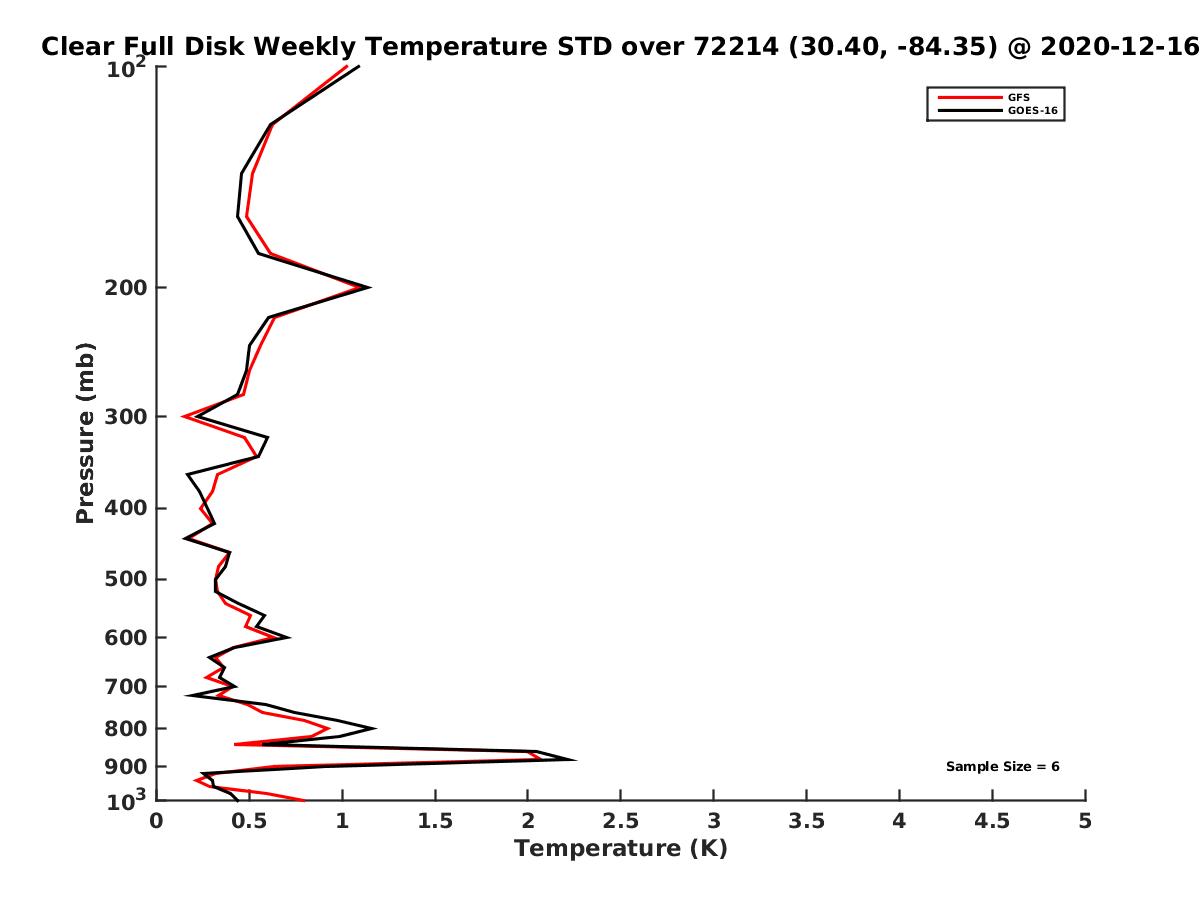 Clear Full Disk Weekly Temperature STD over 72214 (30.40, -84.35) @ 2020-12-16

GFS
GOES-16

Pressure (mb)

$10^2$
200
300
400
500
600
700
800
900
$10^3$

Sample Size = 6

0 0.5 1 1.5 2 2.5 3 3.5 4 4.5 5

Temperature (K)